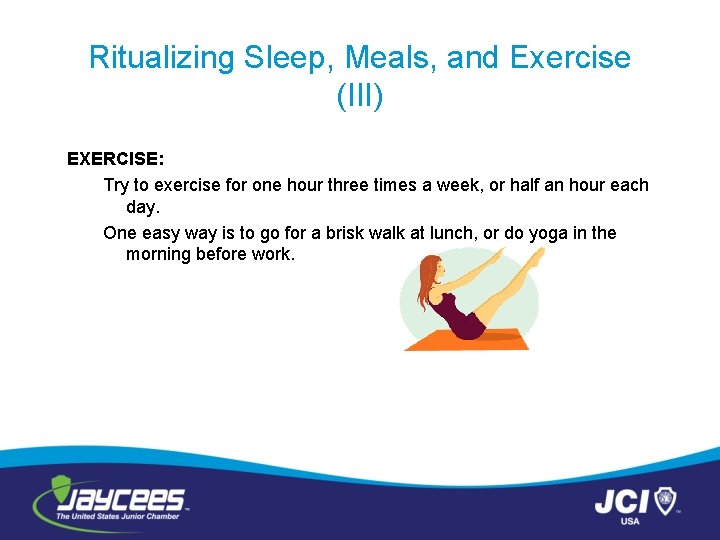 Ritualizing Sleep, Meals, and Exercise (III)

EXERCISE:

Try to exercise for one hour three times a week, or half an hour each day.

One easy way is to go for a brisk walk at lunch, or do yoga in the morning before work.

JAYCEES
The United States Junior Chamber

JCI
USA